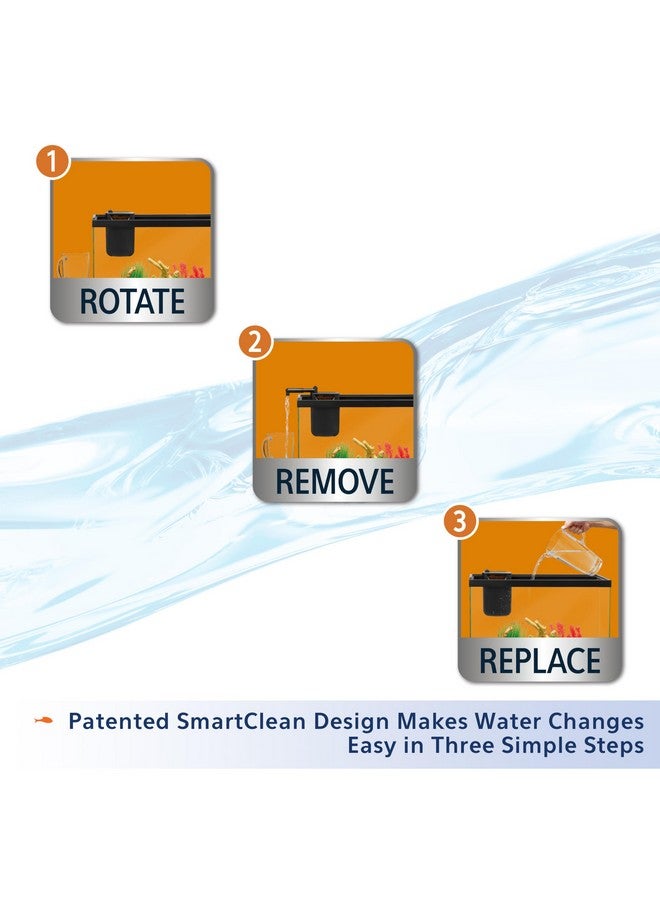 1
ROTATE

2
REMOVE

3
REPLACE

Patented SmartClean Design Makes Water Changes Easy in Three Simple Steps